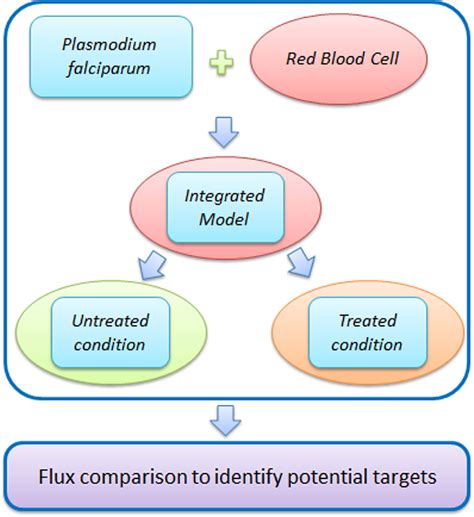 Plasmodium falciparum

Red Blood Cell

Integrated Model

Untreated condition

Treated condition

Flux comparison to identify potential targets